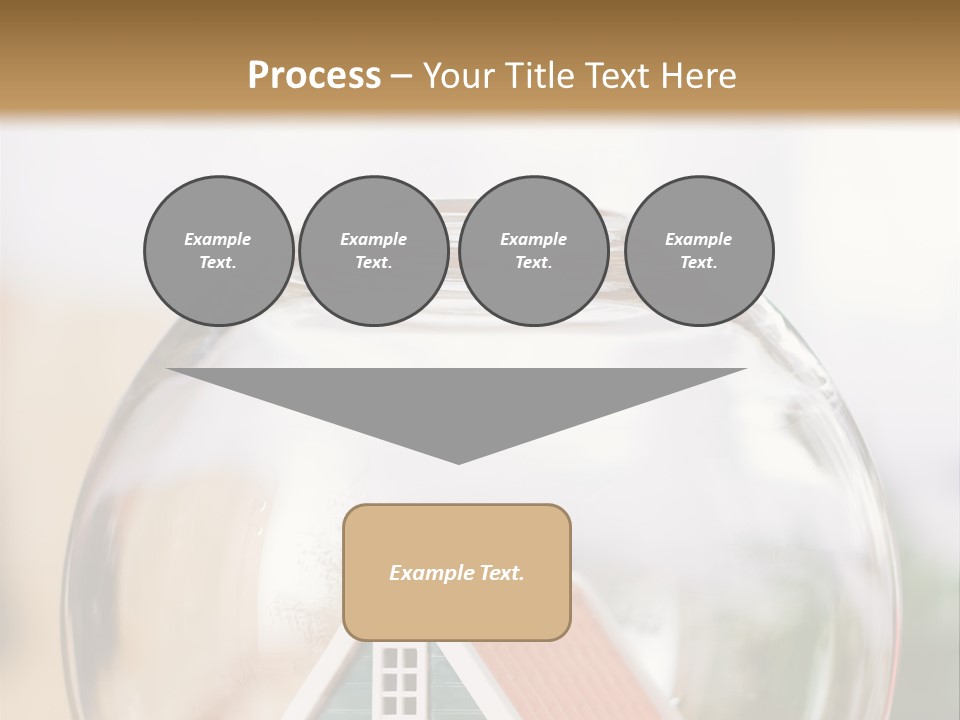 Process – Your Title Text Here

Example Text.

Example Text.

Example Text.

Example Text.

Example Text.